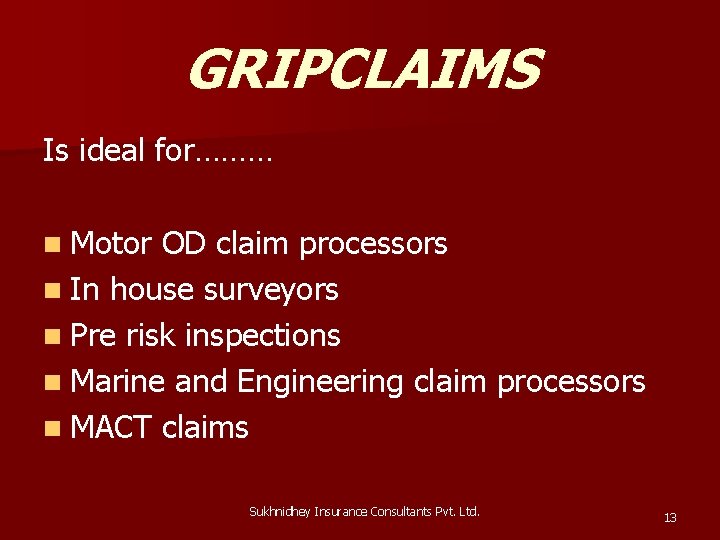 GRIPCLAIMS

Is ideal for………

- Motor OD claim processors
- In house surveyors
- Pre risk inspections
- Marine and Engineering claim processors
- MACT claims

Sukhnidhey Insurance Consultants Pvt. Ltd.

13